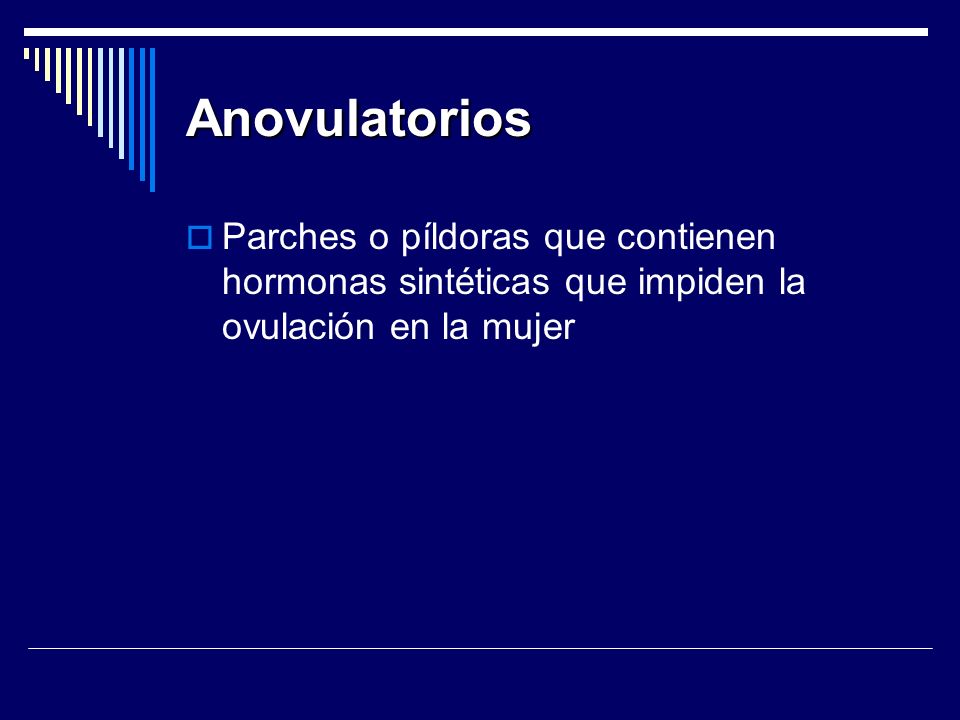 Anovulatorios

Parches o píldoras que contienen hormonas sintéticas que impiden la ovulación en la mujer